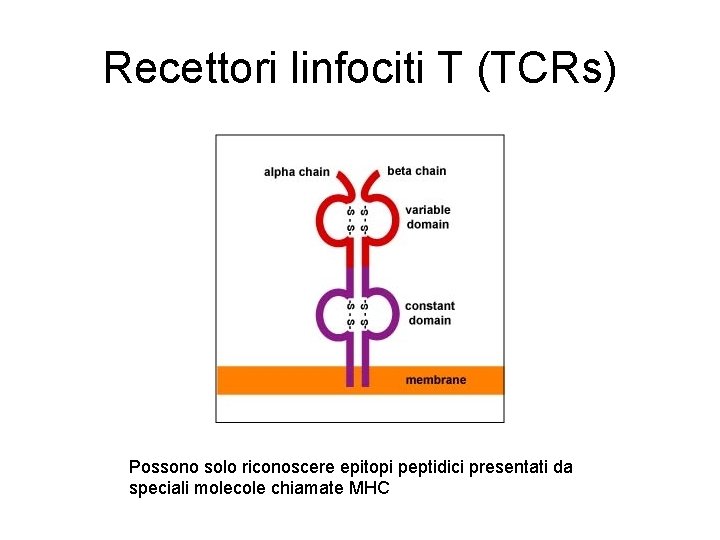 Recettori linfociti T (TCRs)

alpha chain

beta chain

-S-S-

-S-S-

variable
domain

-S-S-

-S-S-

constant
domain

membrane

Possono solo riconoscere epitopi peptidici presentati da speciali molecole chiamate MHC